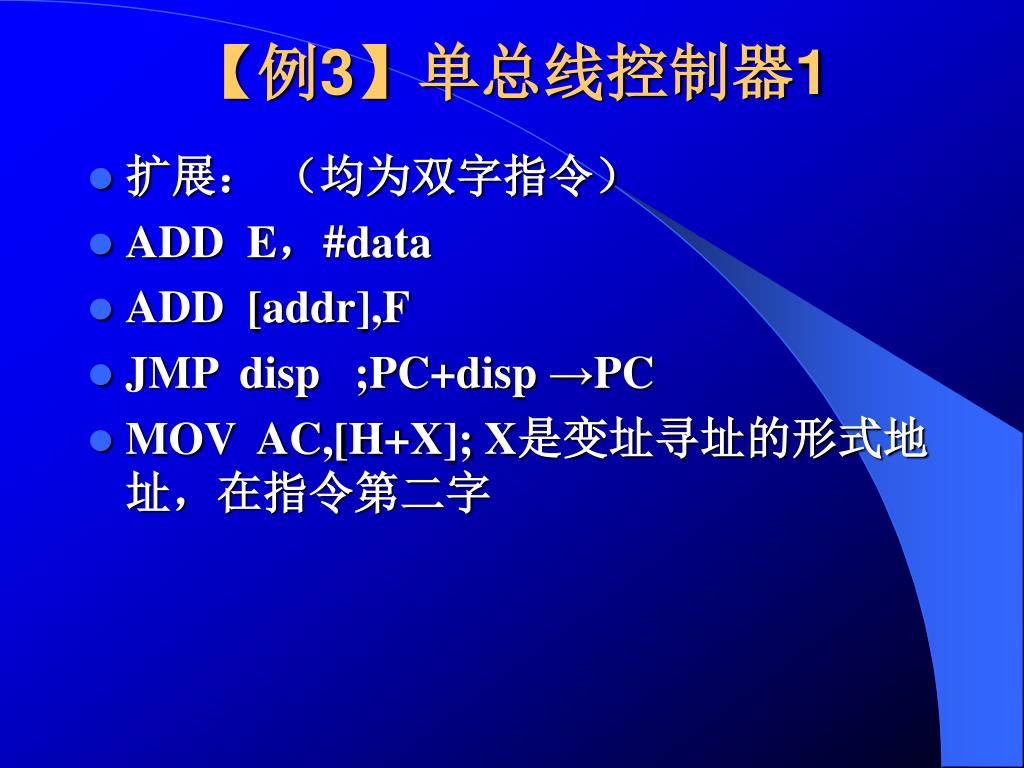 【例3】单总线控制器1

扩展：（均为双字指令）

ADD E，#data

ADD [addr],F

JMP disp ;PC+disp →PC

MOV AC,[H+X]; X是变址寻址的形式地址，在指令第二字